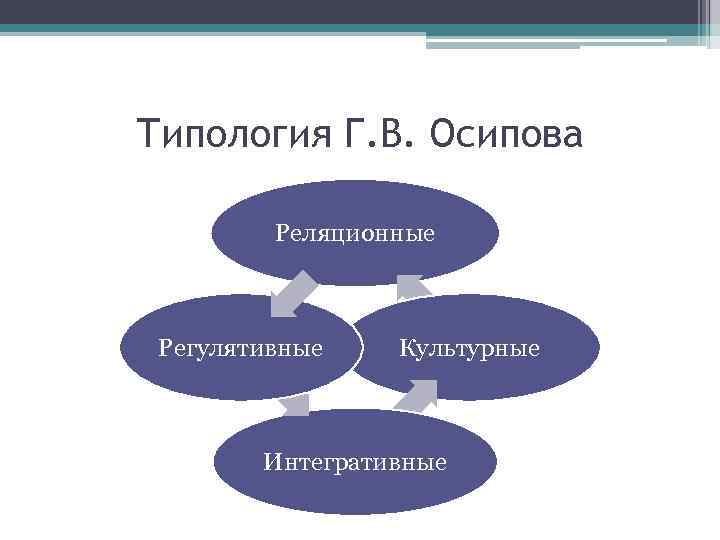 Типология Г.В. Осипова

Реляционные

Регулятивные

Культурные

Интегративные